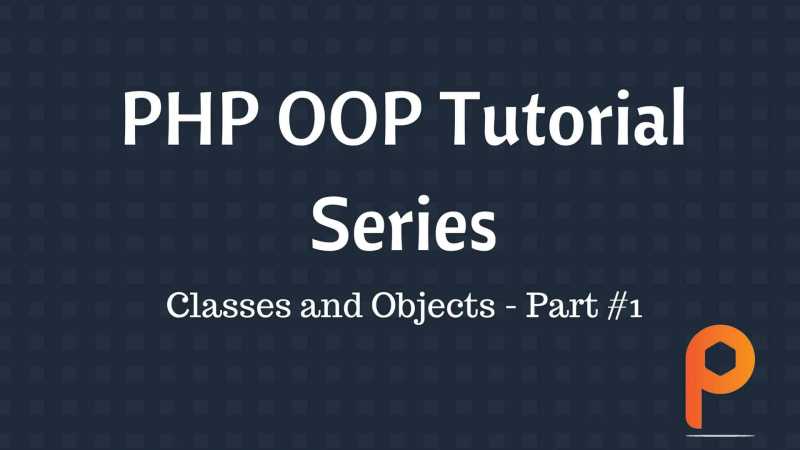 PHP OOP Tutorial Series

Classes and Objects - Part #1